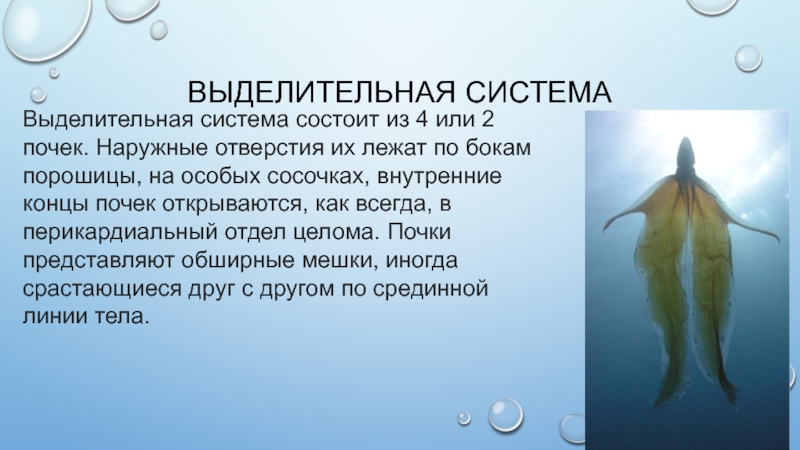 ВЫДЕЛИТЕЛЬНАЯ СИСТЕМА

Выделительная система состоит из 4 или 2 почек. Наружные отверстия их лежат по бокам порошицы, на особых сосочках, внутренние концы почек открываются, как всегда, в перикардиальный отдел целома. Почки представляют обширные мешки, иногда срастающиеся друг с другом по срединной линии тела.